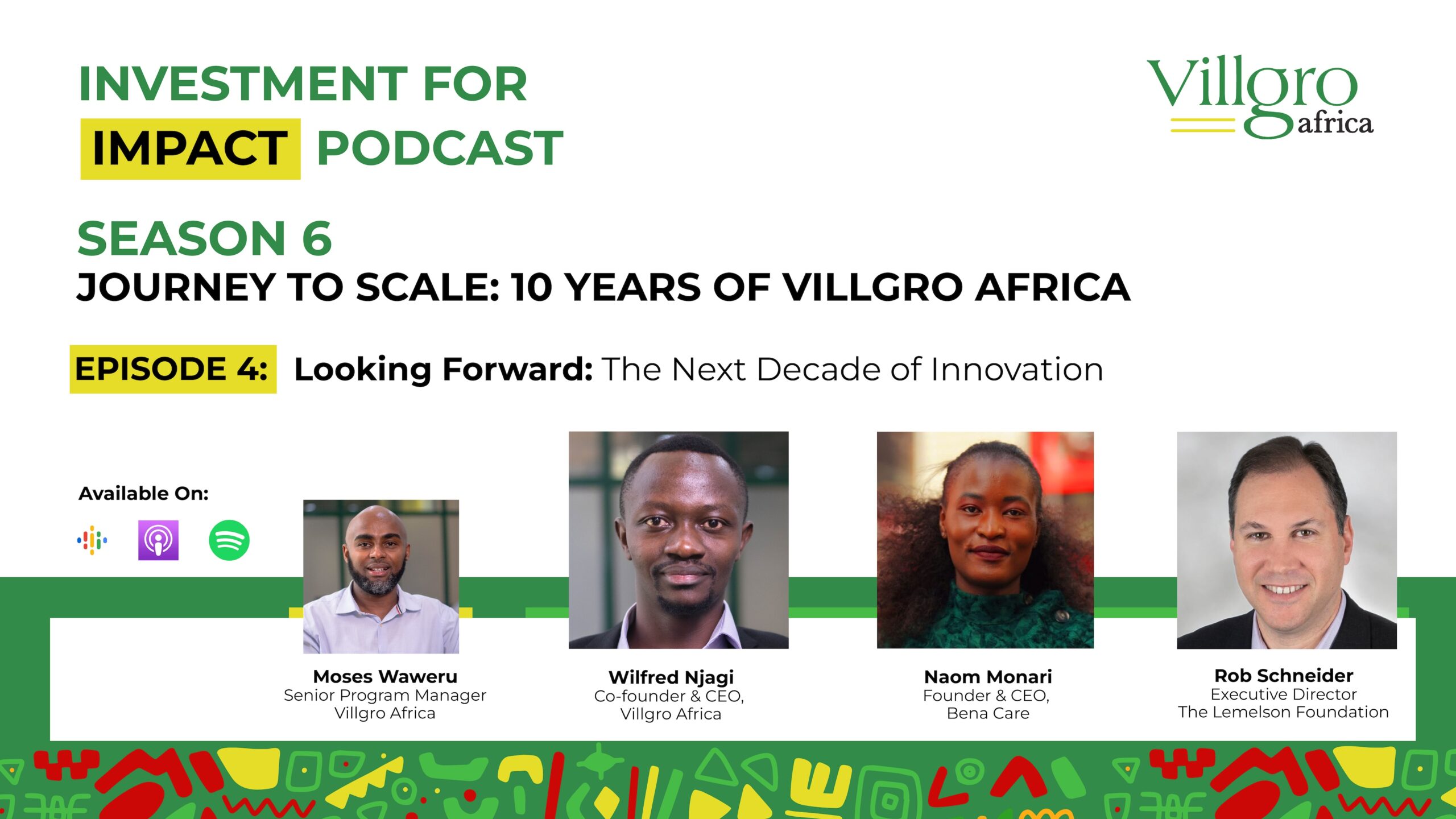 INVESTMENT FOR IMPACT PODCAST

Villgro africa

SEASON 6
JOURNEY TO SCALE: 10 YEARS OF VILLGRO AFRICA

EPISODE 4: Looking Forward: The Next Decade of Innovation

Available On:

Moses Waweru
Senior Program Manager
Villgro Africa

Wilfred Njagi
Co-founder & CEO,
Villgro Africa

Naom Monari
Founder & CEO,
Bena Care

Rob Schneider
Executive Director
The Lemelson Foundation